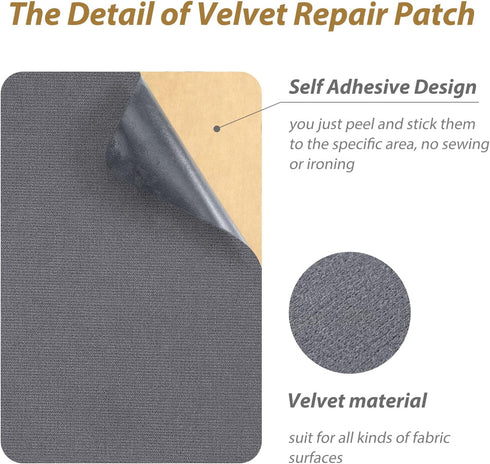 The Detail of Velvet Repair Patch

Self Adhesive Design

you just peel and stick them to the specific area, no sewing or ironing

Velvet material

suit for all kinds of fabric surfaces